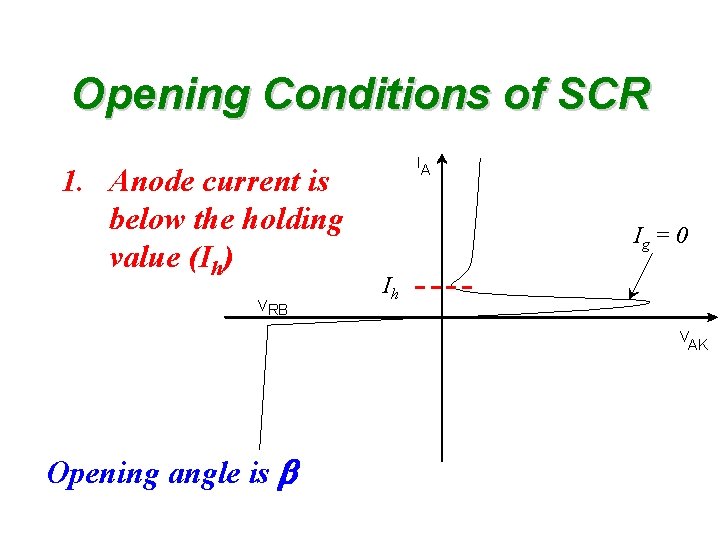 Opening Conditions of SCR

1. Anode current is below the holding value ($I_h$)

$I_A$

$I_g = 0$

$I_h$

$V_{RB}$

$V_{AK}$

Opening angle is $\beta$